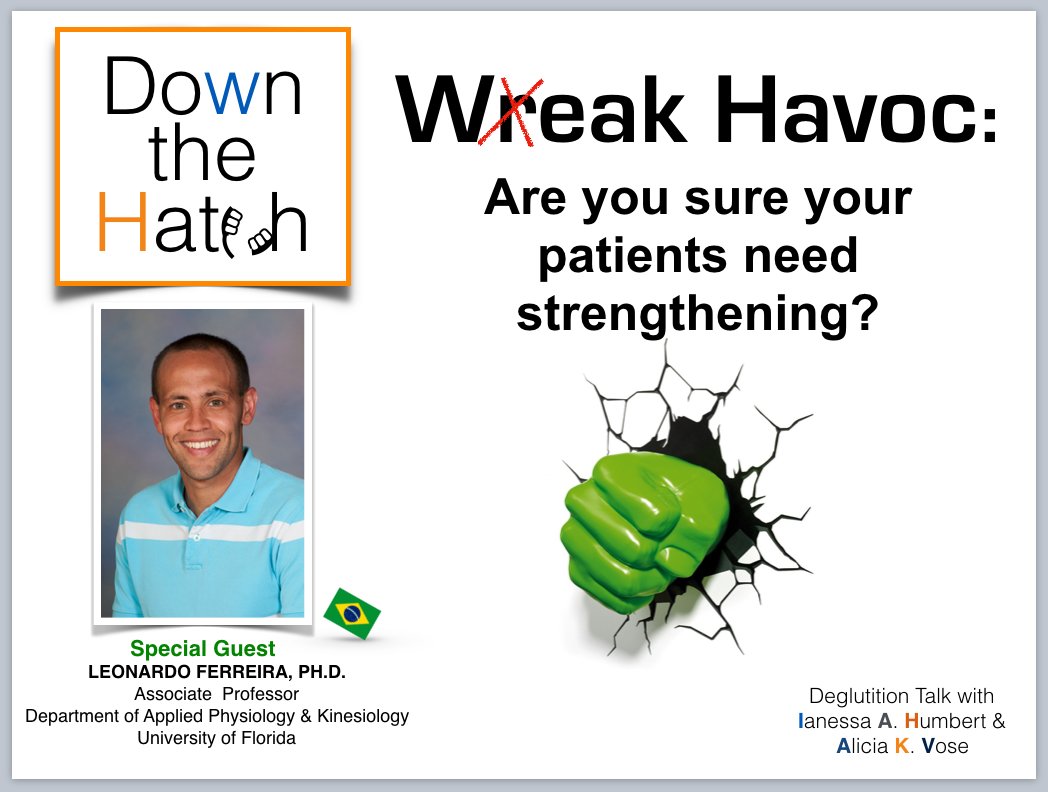 Down the Hatch

Wreak Havoc:

Are you sure your patients need strengthening?

Special Guest
LEONARDO FERREIRA, PH.D.
Associate Professor
Department of Applied Physiology & Kinesiology
University of Florida

Deglutition Talk with
Ianessa A. Humbert &
Alicia K. Vose